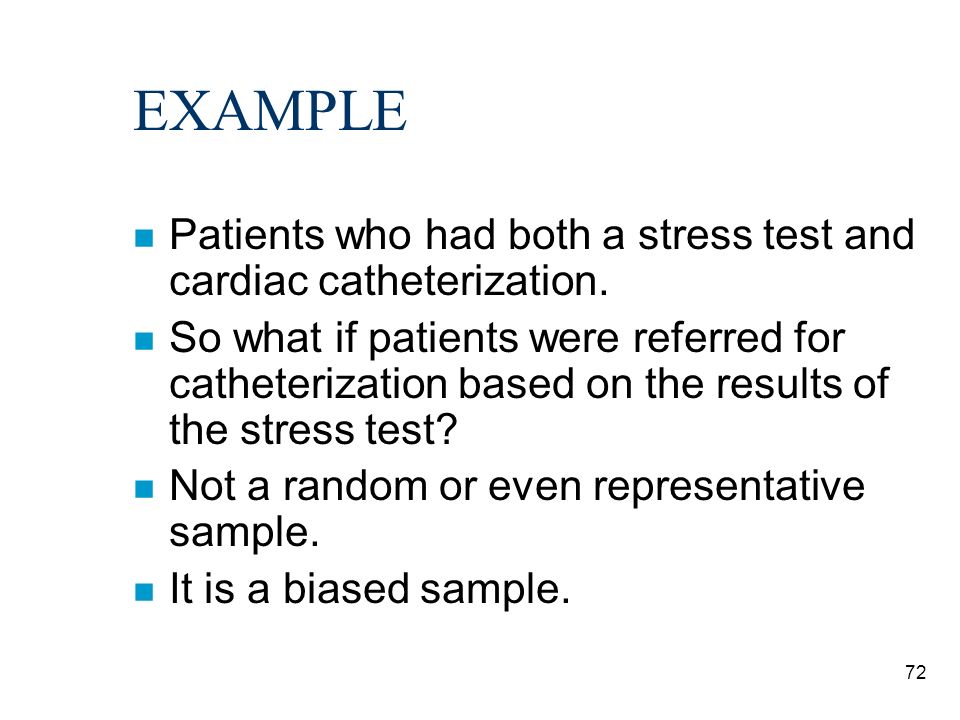 EXAMPLE

- Patients who had both a stress test and cardiac catheterization.
- So what if patients were referred for catheterization based on the results of the stress test?
- Not a random or even representative sample.
- It is a biased sample.

72